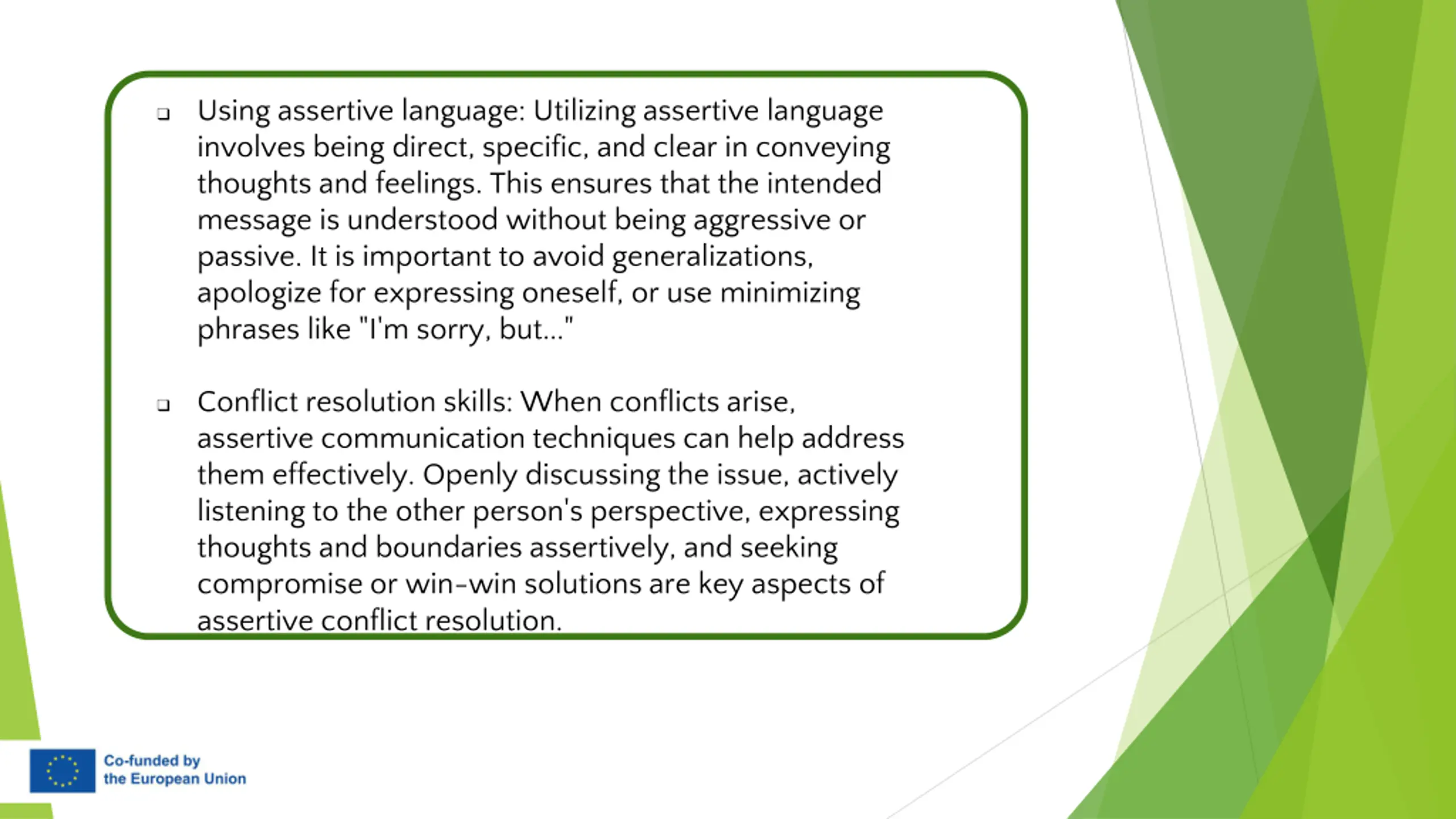 ❑ Using assertive language: Utilizing assertive language involves being direct, specific, and clear in conveying thoughts and feelings. This ensures that the intended message is understood without being aggressive or passive. It is important to avoid generalizations, apologize for expressing oneself, or use minimizing phrases like "I'm sorry, but..."

❑ Conflict resolution skills: When conflicts arise, assertive communication techniques can help address them effectively. Openly discussing the issue, actively listening to the other person's perspective, expressing thoughts and boundaries assertively, and seeking compromise or win-win solutions are key aspects of assertive conflict resolution.

Co-funded by the European Union